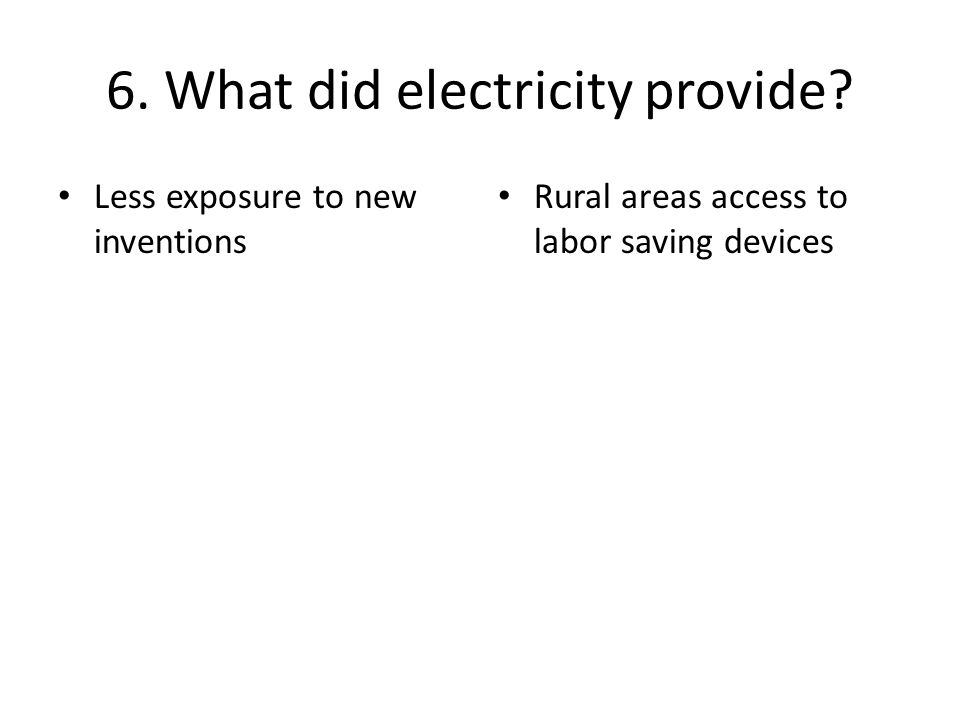 6. What did electricity provide?

• Less exposure to new inventions

• Rural areas access to labor saving devices